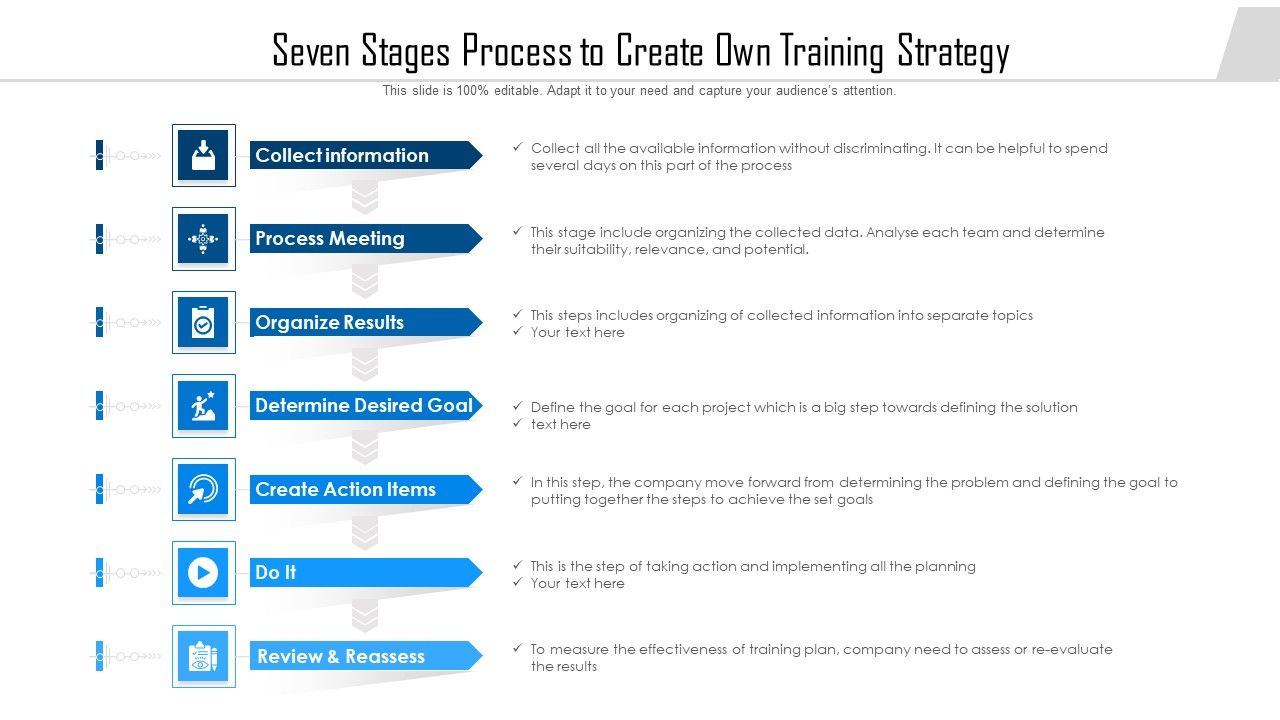 Seven Stages Process to Create Own Training Strategy

This slide is 100% editable. Adapt it to your need and capture your audience's attention.

Collect information

✓ Collect all the available information without discriminating. It can be helpful to spend several days on this part of the process

Process Meeting

✓ This stage include organizing the collected data. Analyse each team and determine their suitability, relevance, and potential.

Organize Results

✓ This steps includes organizing of collected information into separate topics
✓ Your text here

Determine Desired Goal

✓ Define the goal for each project which is a big step towards defining the solution
✓ text here

Create Action Items

✓ In this step, the company move forward from determining the problem and defining the goal to putting together the steps to achieve the set goals

Do It

✓ This is the step of taking action and implementing all the planning
✓ Your text here

Review & Reassess

✓ To measure the effectiveness of training plan, company need to assess or re-evaluate the results